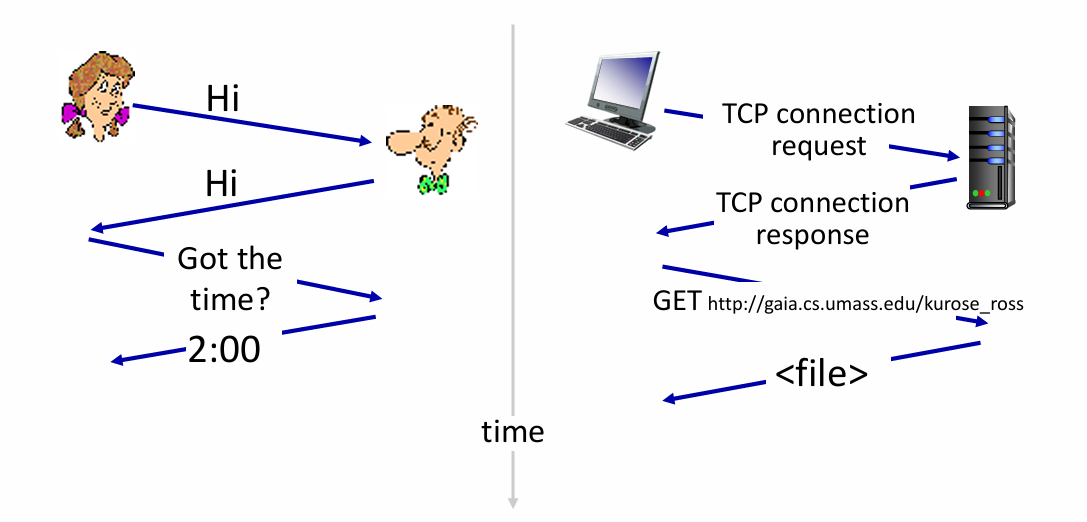 Hi

Hi

Got the time?

2:00

TCP connection request

TCP connection response

GET http://gaia.cs.umass.edu/kurose_ross

<file>

time